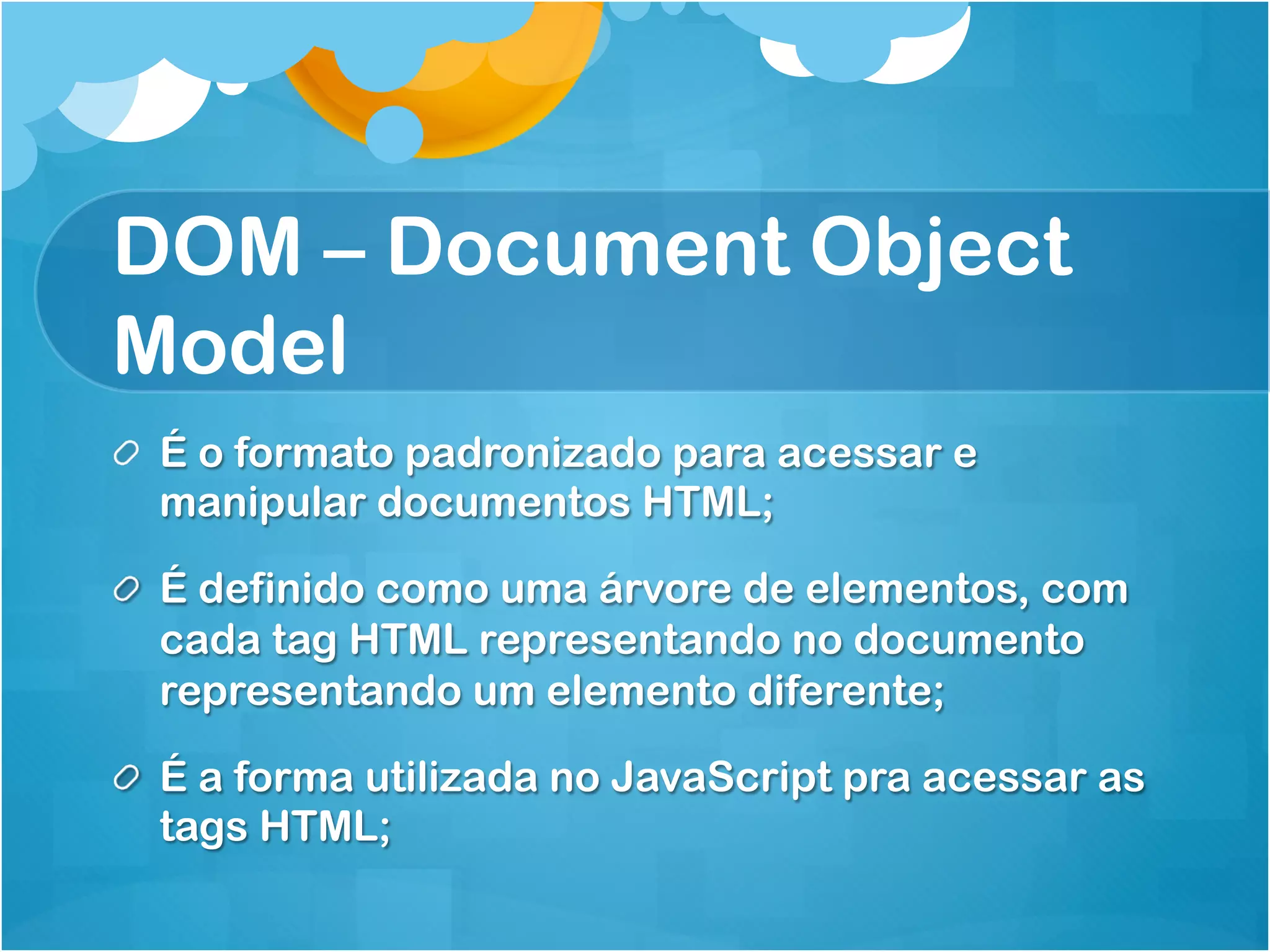 DOM – Document Object Model

É o formato padronizado para acessar e manipular documentos HTML;

É definido como uma árvore de elementos, com cada tag HTML representando no documento representando um elemento diferente;

É a forma utilizada no JavaScript pra acessar as tags HTML;